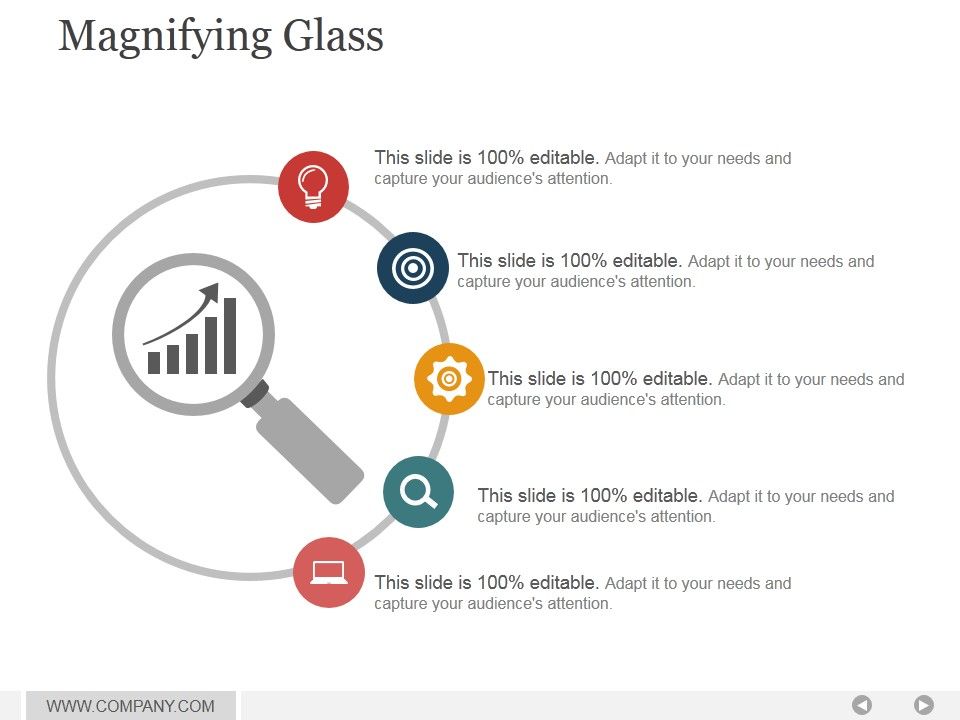 Magnifying Glass

This slide is 100% editable. Adapt it to your needs and capture your audience's attention.

This slide is 100% editable. Adapt it to your needs and capture your audience's attention.

This slide is 100% editable. Adapt it to your needs and capture your audience's attention.

This slide is 100% editable. Adapt it to your needs and capture your audience's attention.

This slide is 100% editable. Adapt it to your needs and capture your audience's attention.

WWW.COMPANY.COM